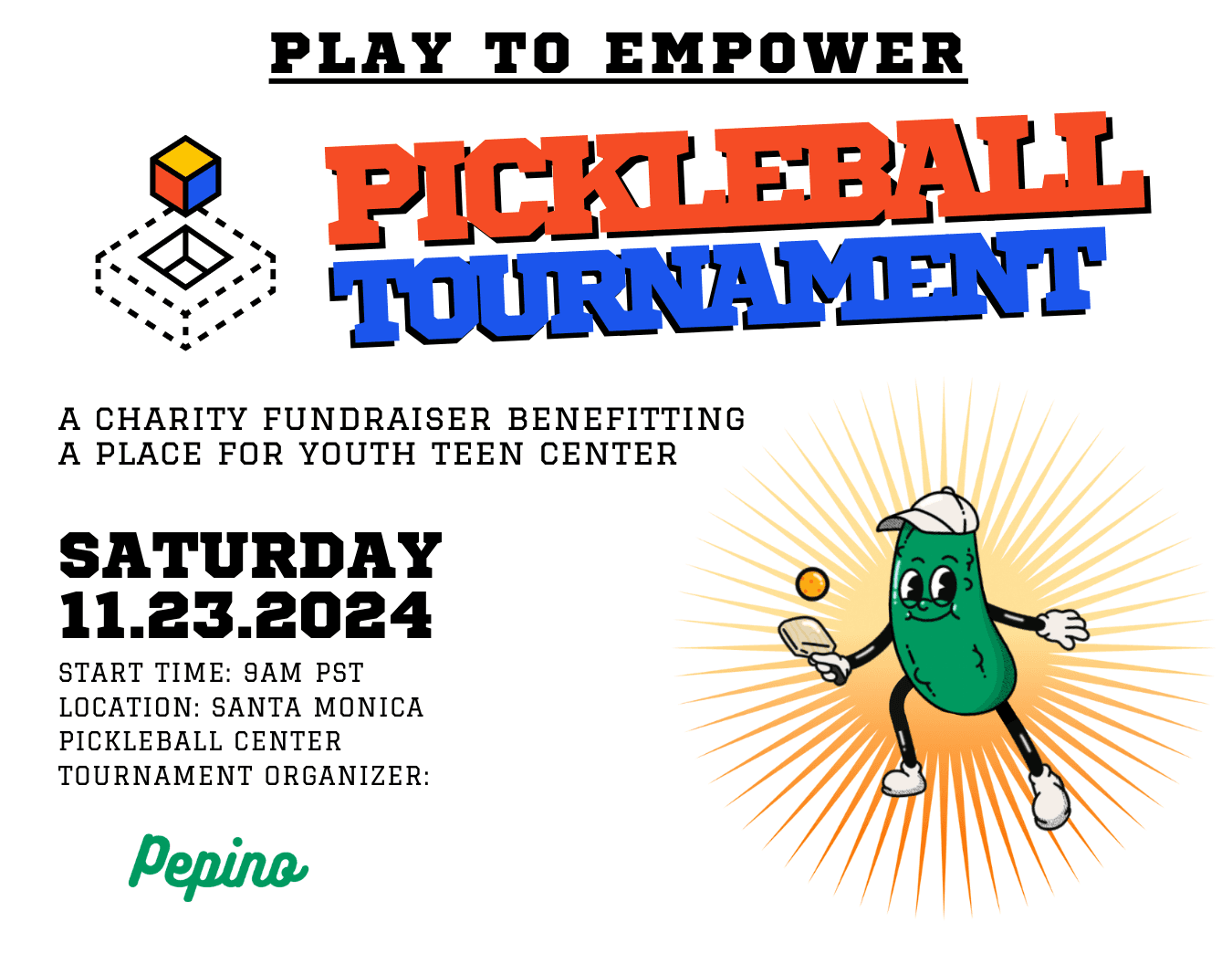 PLAY TO EMPOWER

PICKLEBALL
TOURNAMENT

A CHARITY FUNDRAISER BENEFITTING
A PLACE FOR YOUTH TEEN CENTER

SATURDAY
11.23.2024

START TIME: 9AM PST
LOCATION: SANTA MONICA PICKLEBALL CENTER
TOURNAMENT ORGANIZER:

Pepino